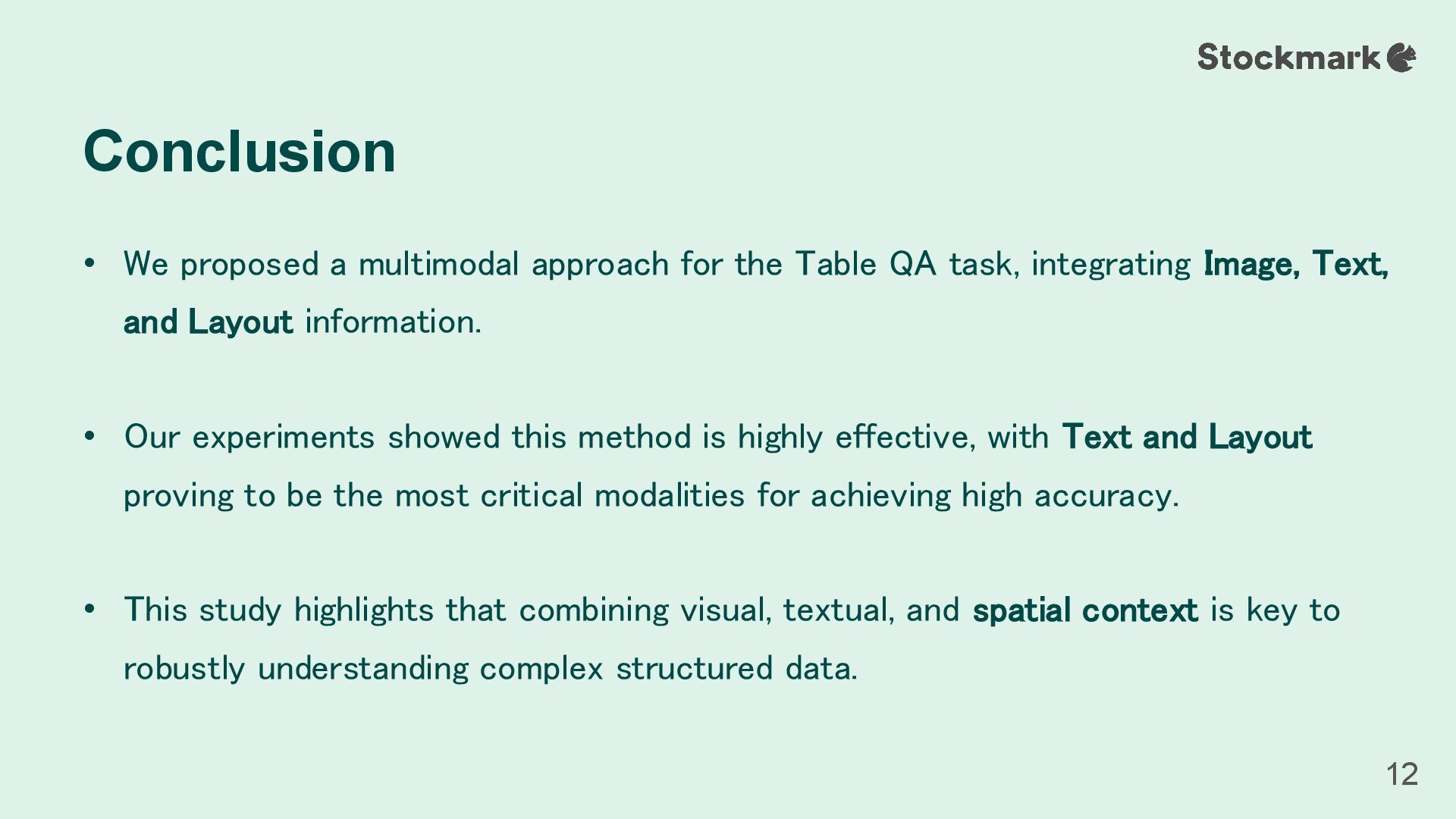 Stockmark

Conclusion

• We proposed a multimodal approach for the Table QA task, integrating Image, Text, and Layout information.

• Our experiments showed this method is highly effective, with Text and Layout proving to be the most critical modalities for achieving high accuracy.

• This study highlights that combining visual, textual, and spatial context is key to robustly understanding complex structured data.

12